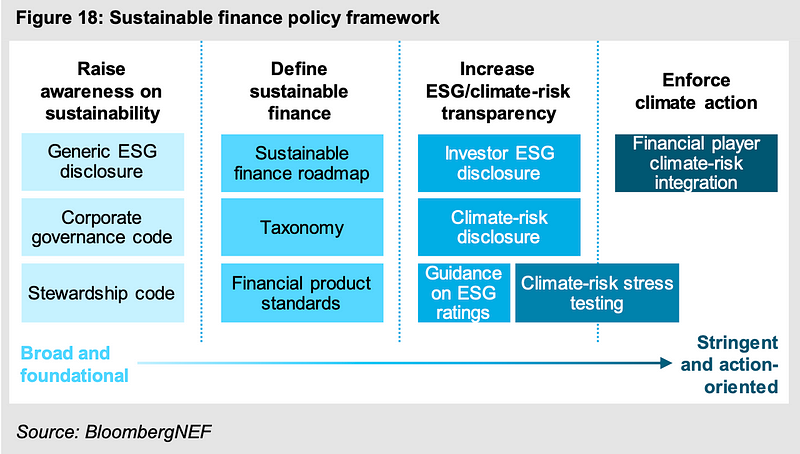 Figure 18: Sustainable finance policy framework

Raise awareness on sustainability

Generic ESG disclosure

Corporate governance code

Stewardship code

Define sustainable finance

Sustainable finance roadmap

Taxonomy

Financial product standards

Increase ESG/climate-risk transparency

Investor ESG disclosure

Climate-risk disclosure

Guidance on ESG ratings

Climate-risk stress testing

Enforce climate action

Financial player climate-risk integration

Broad and foundational

Stringent and action-oriented

Source: BloombergNEF